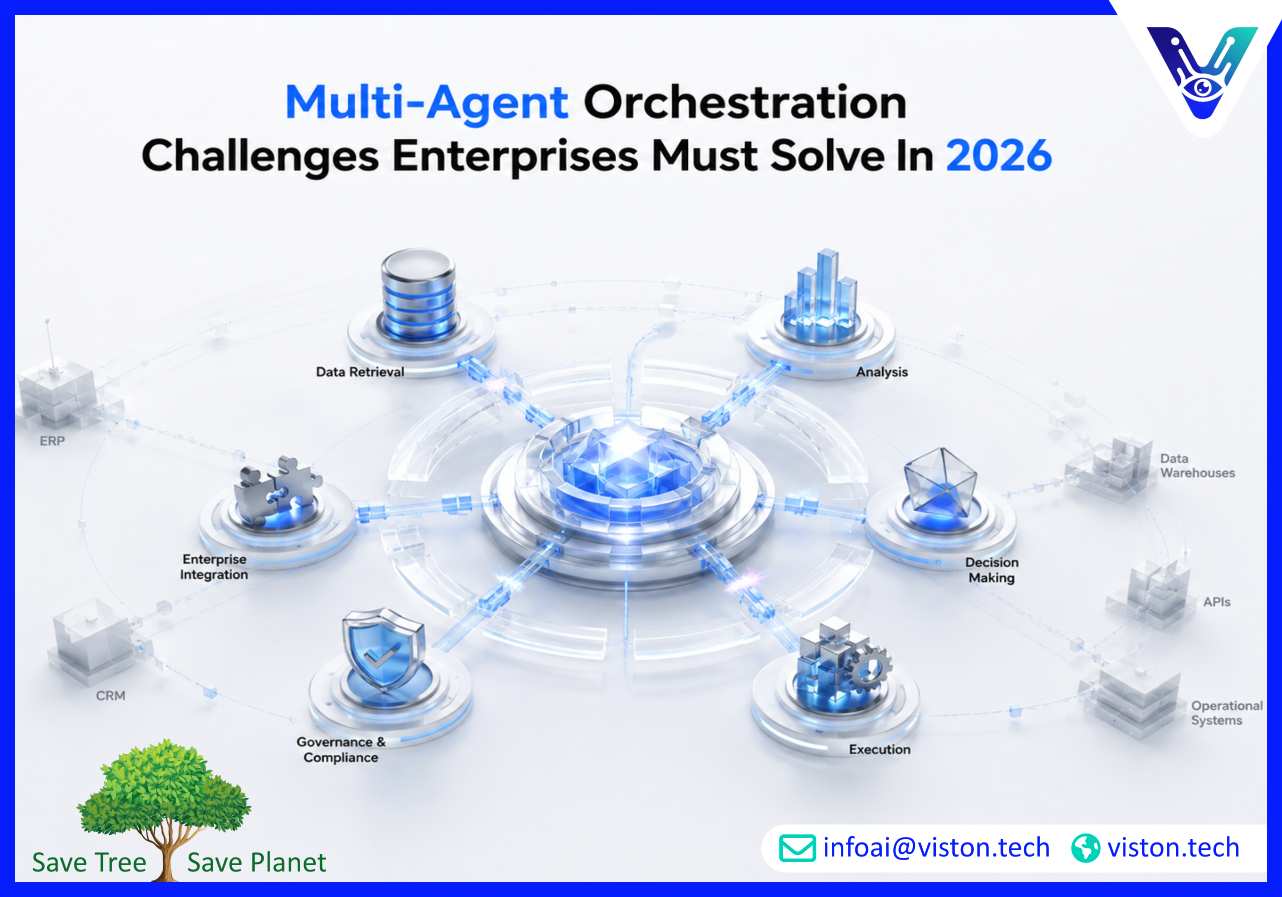 Multi-Agent Orchestration Challenges Enterprises Must Solve In 2026

Data Retrieval

Analysis

ERP

Data Warehouses

Enterprise Integration

Decision Making

APIs

CRM

Operational Systems

Governance & Compliance

Execution

Save Tree Save Planet

infoai@viston.tech viston.tech